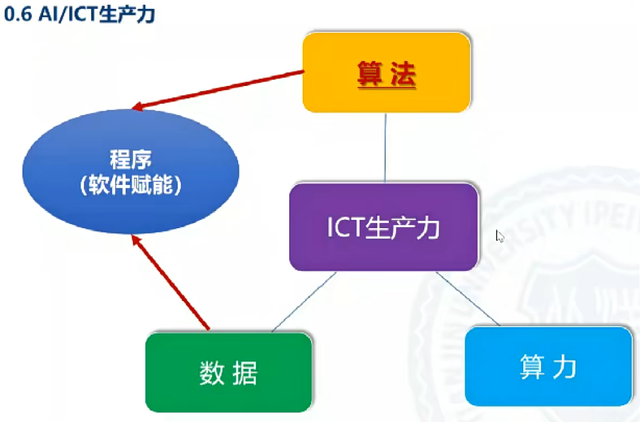 0.6 AI/ICT生产力

算法

程序
（软件赋能）

ICT生产力

数据

算力

UNIVERSITY IPEI